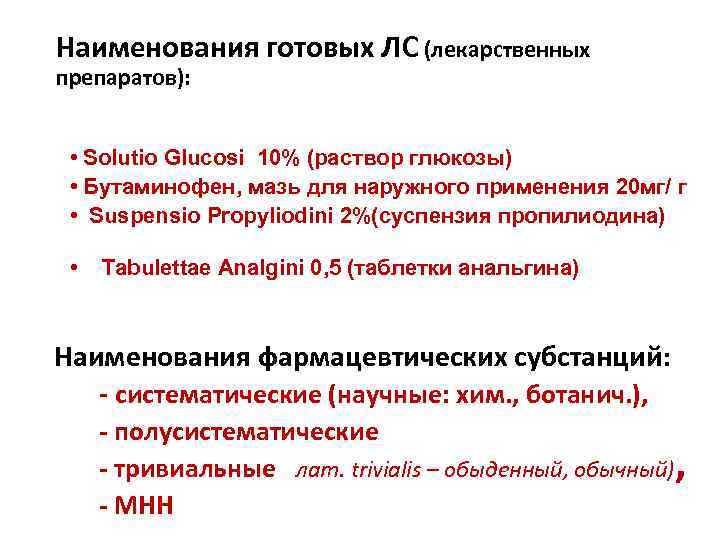 Наименования готовых ЛС (лекарственных препаратов):

• Solutio Glucosi 10% (раствор глюкозы)
• Бутаминофен, мазь для наружного применения 20мг/ г
• Suspensio Propyliodini 2%(суспензия пропилиодина)

• Tabulettae Analgini 0,5 (таблетки анальгина)

Наименования фармацевтических субстанций:
- систематические (научные: хим., ботанич.),
- полусистематические
- тривиальные лат. trivialis – обыденный, обычный),
- МНН